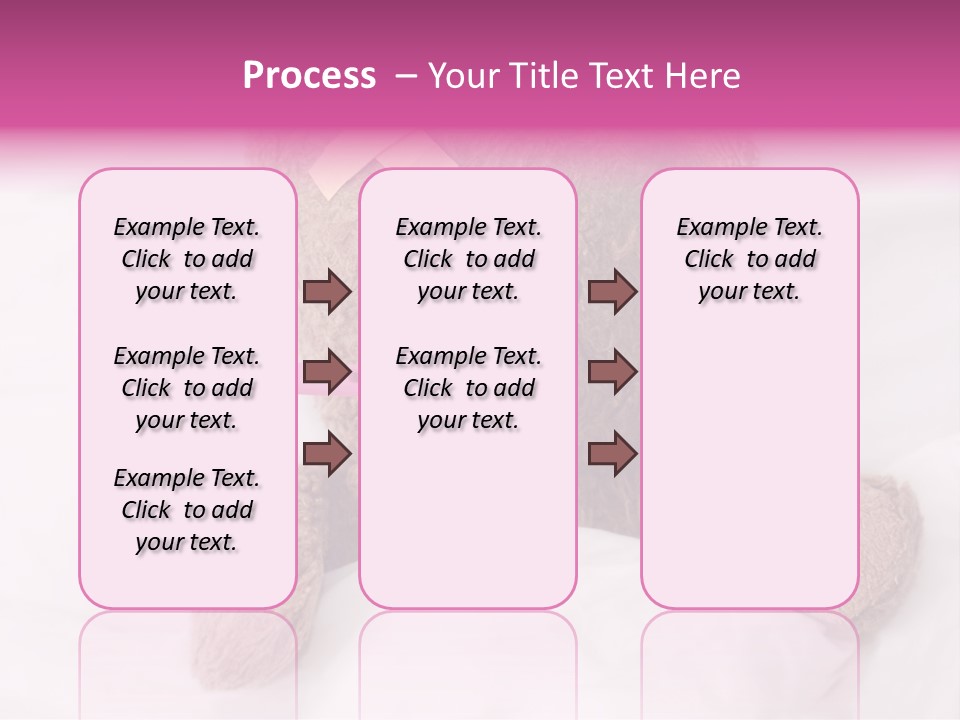 Process – Your Title Text Here

Example Text. Click to add your text.

Example Text. Click to add your text.

Example Text. Click to add your text.

Example Text. Click to add your text.

Example Text. Click to add your text.

Example Text. Click to add your text.